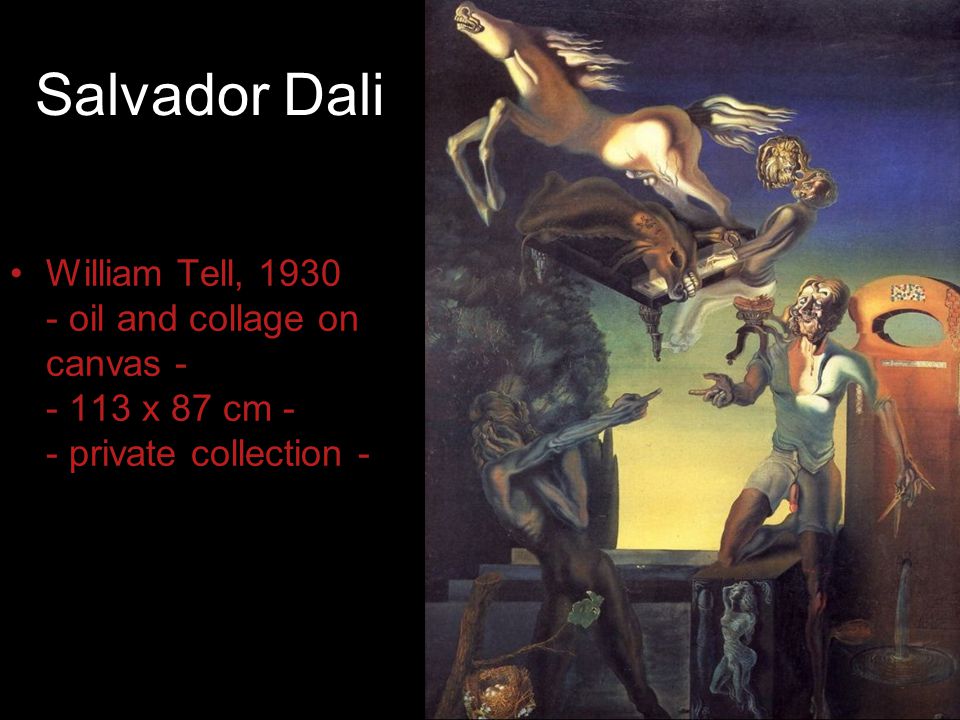 Salvador Dali

• William Tell, 1930
- oil and collage on canvas -
- 113 x 87 cm -
- private collection -